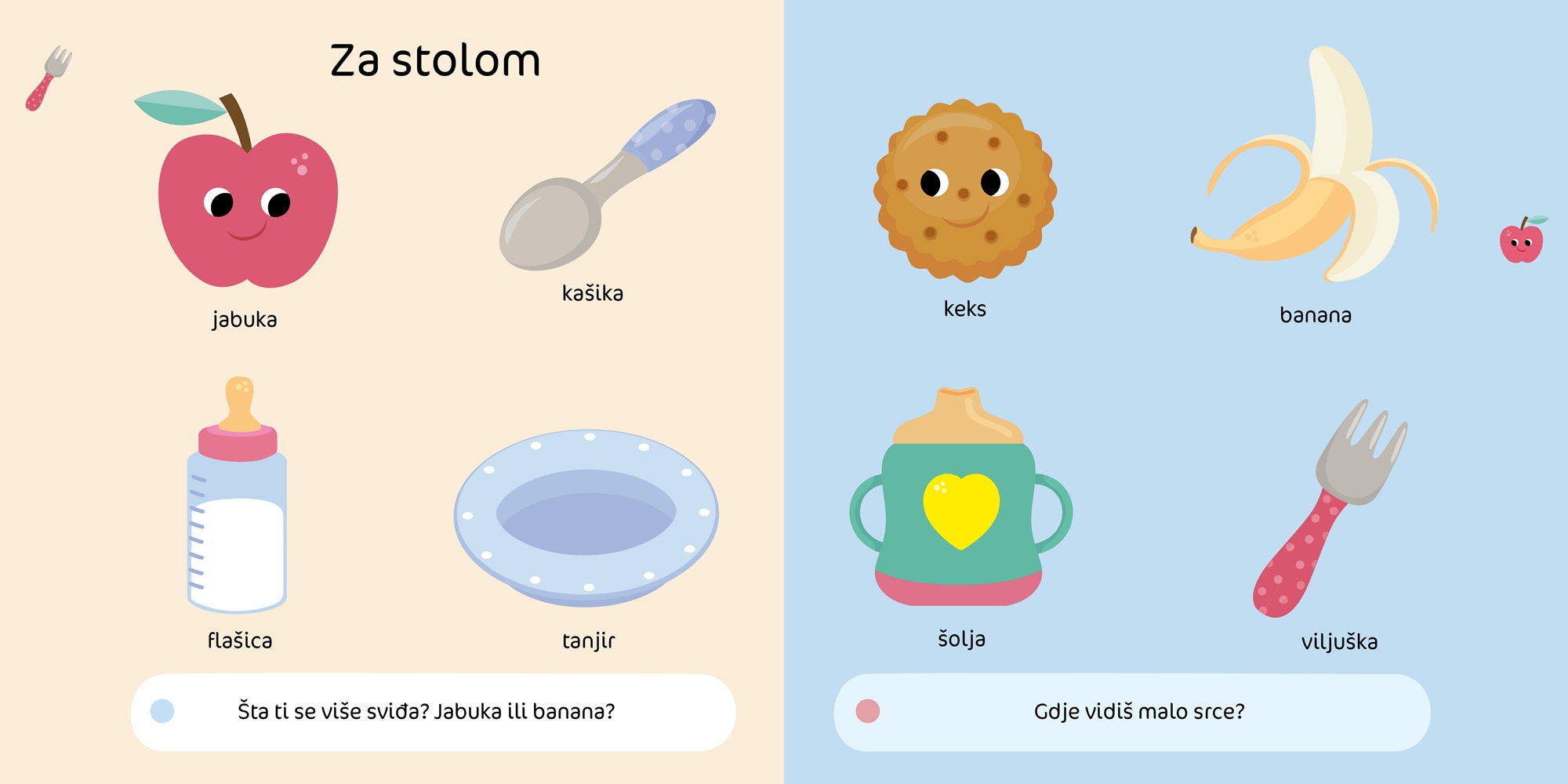 Za stolom

jabuka

kašika

flašica

tanjir

Šta ti se više sviđa? Jabuka ili banana?

keks

banana

šolja

viljuška

Gdje vidiš malo srce?